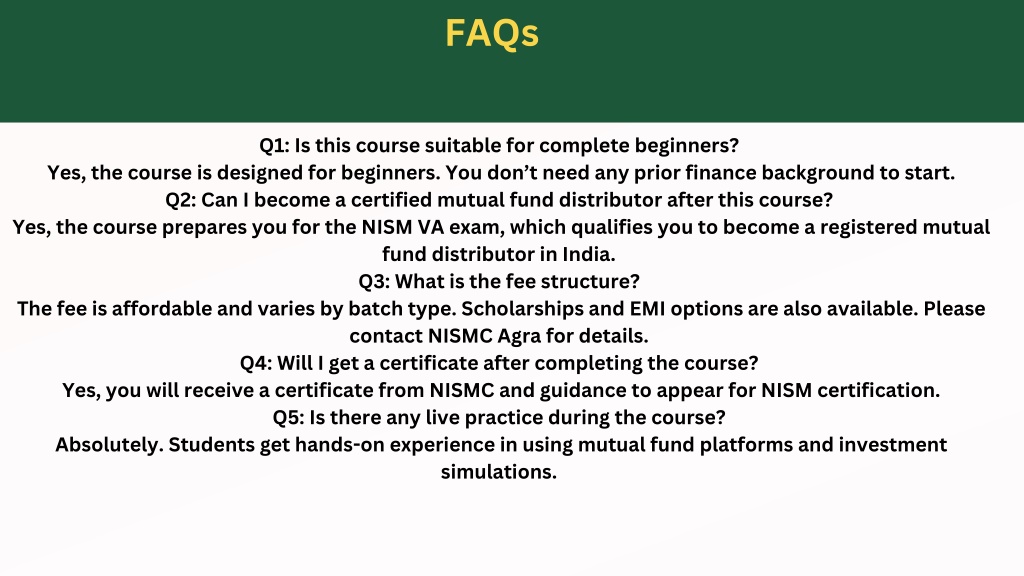 FAQs

Q1: Is this course suitable for complete beginners?
Yes, the course is designed for beginners. You don’t need any prior finance background to start.
Q2: Can I become a certified mutual fund distributor after this course?
Yes, the course prepares you for the NISM VA exam, which qualifies you to become a registered mutual fund distributor in India.
Q3: What is the fee structure?
The fee is affordable and varies by batch type. Scholarships and EMI options are also available. Please contact NISMC Agra for details.
Q4: Will I get a certificate after completing the course?
Yes, you will receive a certificate from NISMC and guidance to appear for NISM certification.
Q5: Is there any live practice during the course?
Absolutely. Students get hands-on experience in using mutual fund platforms and investment simulations.